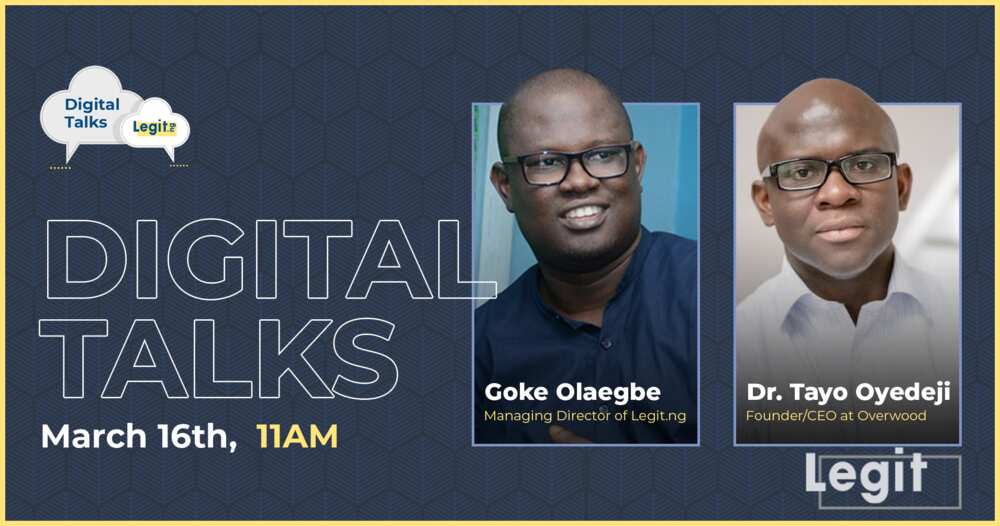 Digital Talks Legit

DIGITAL TALKS

March 16th, 11AM

Goke Olaegbe
Managing Director of Legit.ng

Dr. Tayo Oyedeji
Founder/CEO at Overwood

Legit